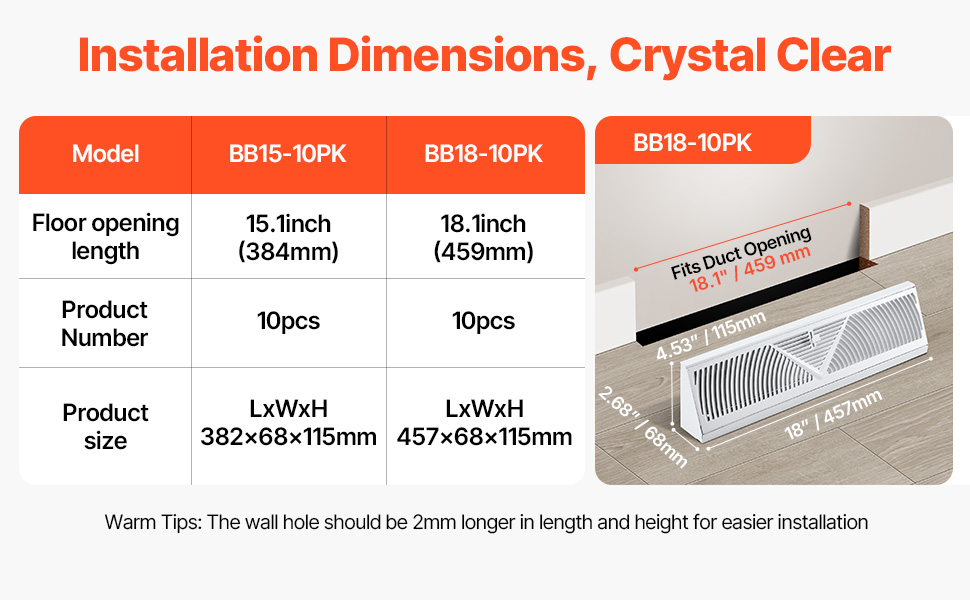 Installation Dimensions, Crystal Clear

| Model | BB15-10PK | BB18-10PK |
|---|---|---|
| Floor opening length | 15.1inch (384mm) | 18.1inch (459mm) |
| Product Number | 10pcs | 10pcs |
| Product size | LxWxH 382×68×115mm | LxWxH 457×68×115mm |

BB18-10PK

Fits Duct Opening
18.1" / 459 mm

4.53" / 115mm

2.68" / 68mm

18" / 457mm

Warm Tips: The wall hole should be 2mm longer in length and height for easier installation